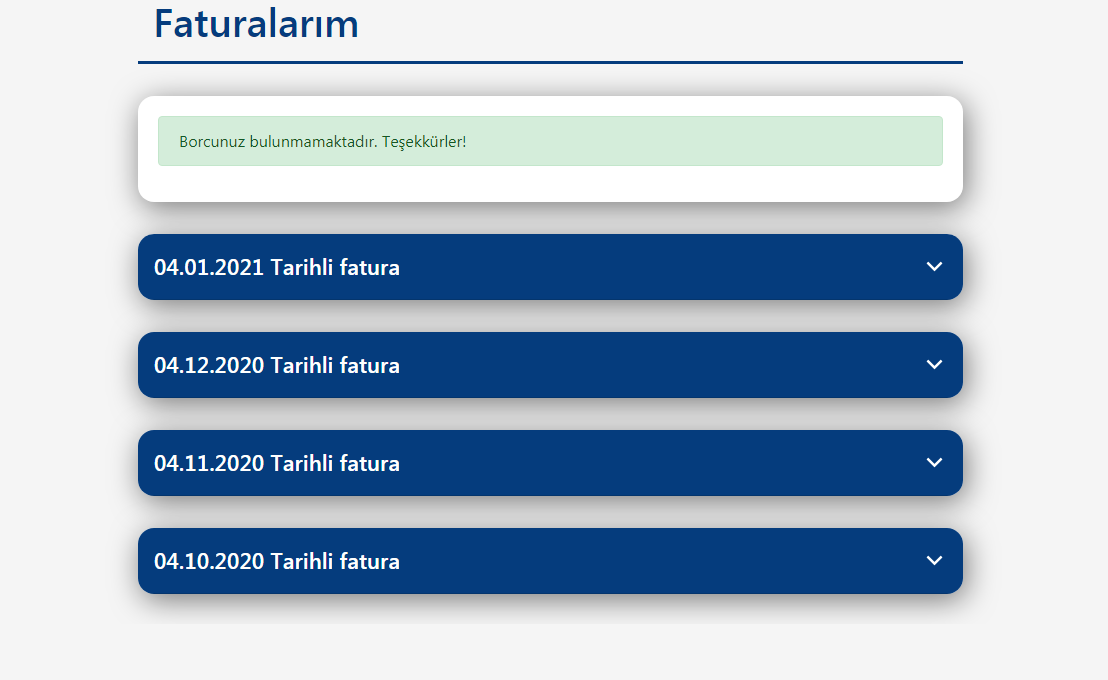 Faturalarım

Borcunuz bulunmamaktadır. Teşekkürler!

04.01.2021 Tarihli fatura

04.12.2020 Tarihli fatura

04.11.2020 Tarihli fatura

04.10.2020 Tarihli fatura